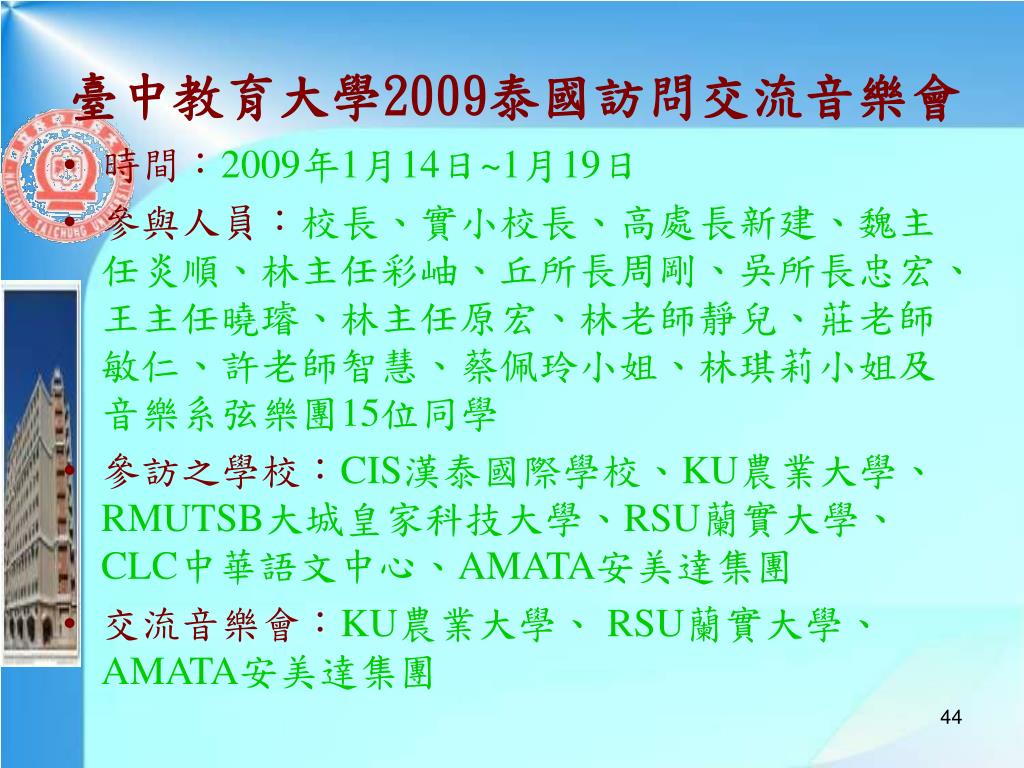 臺中教育大學2009泰國訪問交流音樂會

• 時間：2009年1月14日~1月19日

• 參與人員：校長、實小校長、高處長新建、魏主任炎順、林主任彩岫、丘所長周剛、吳所長忠宏、王主任曉璿、林主任原宏、林老師靜兒、莊老師敏仁、許老師智慧、蔡佩玲小姐、林琪莉小姐及音樂系弦樂團15位同學

• 參訪之學校：CIS漢泰國際學校、KU農業大學、RMUTSB大城皇家科技大學、RSU蘭實大學、CLC中華語文中心、AMATA安美達集團

• 交流音樂會：KU農業大學、 RSU蘭實大學、AMATA安美達集團

44